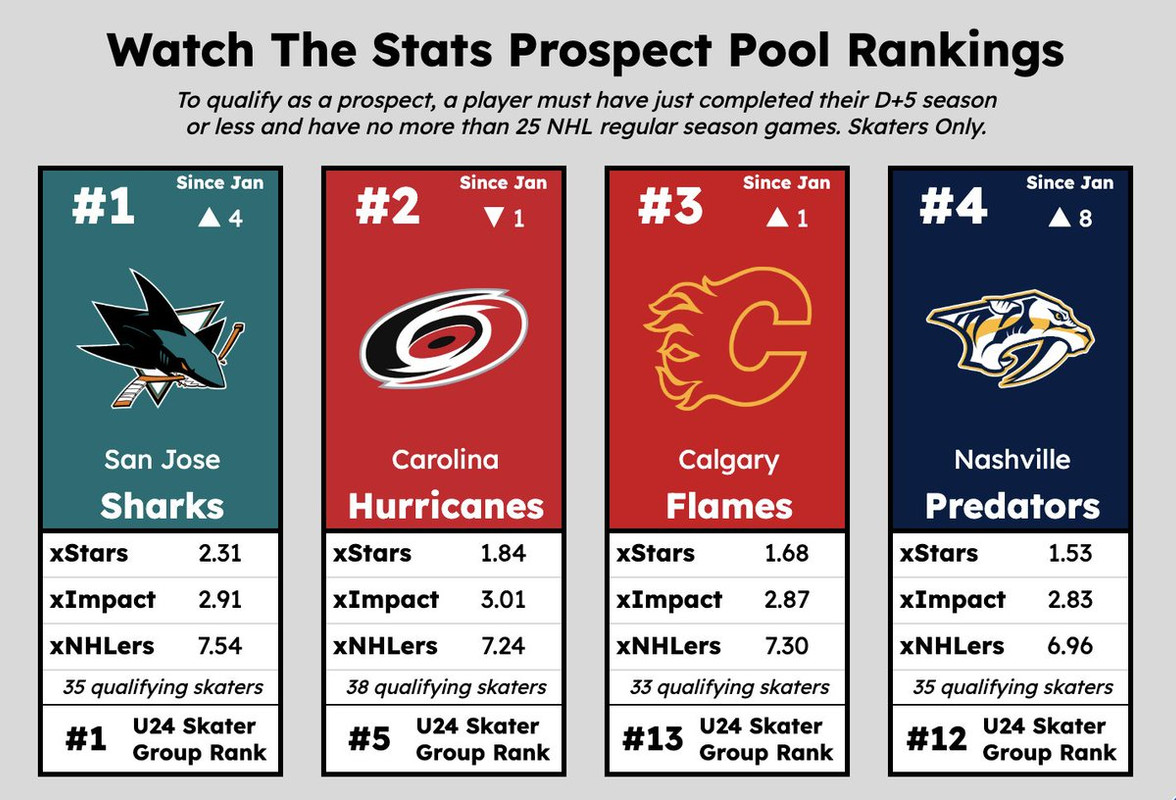 Watch The Stats Prospect Pool Rankings

To qualify as a prospect, a player must have just completed their D+5 season or less and have no more than 25 NHL regular season games. Skaters Only.

#1
Since Jan
▲ 4

San Jose
Sharks

| xStars | 2.31 |
|---|---|
| xImpact | 2.91 |
| xNHLers | 7.54 |

35 qualifying skaters

#1 U24 Skater Group Rank

#2
Since Jan
▼ 1

Carolina
Hurricanes

| xStars | 1.84 |
|---|---|
| xImpact | 3.01 |
| xNHLers | 7.24 |

38 qualifying skaters

#5 U24 Skater Group Rank

#3
Since Jan
▲ 1

Calgary
Flames

| xStars | 1.68 |
|---|---|
| xImpact | 2.87 |
| xNHLers | 7.30 |

33 qualifying skaters

#13 U24 Skater Group Rank

#4
Since Jan
▲ 8

Nashville
Predators

| xStars | 1.53 |
|---|---|
| xImpact | 2.83 |
| xNHLers | 6.96 |

35 qualifying skaters

#12 U24 Skater Group Rank